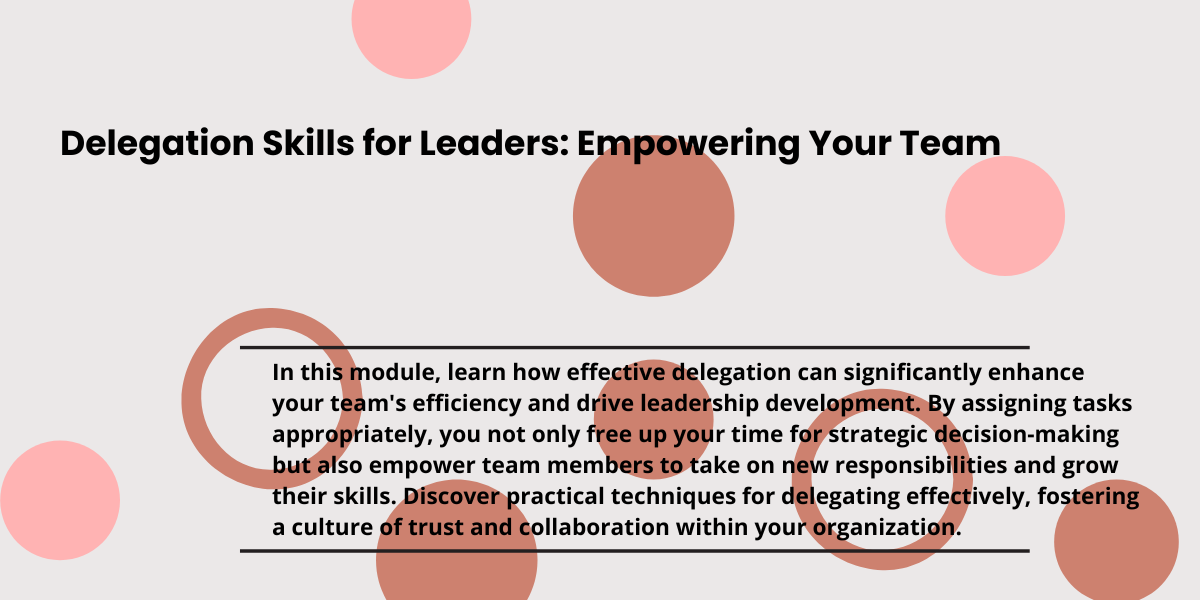 Delegation Skills for Leaders: Empowering Your Team

In this module, learn how effective delegation can significantly enhance your team's efficiency and drive leadership development. By assigning tasks appropriately, you not only free up your time for strategic decision-making but also empower team members to take on new responsibilities and grow their skills. Discover practical techniques for delegating effectively, fostering a culture of trust and collaboration within your organization.